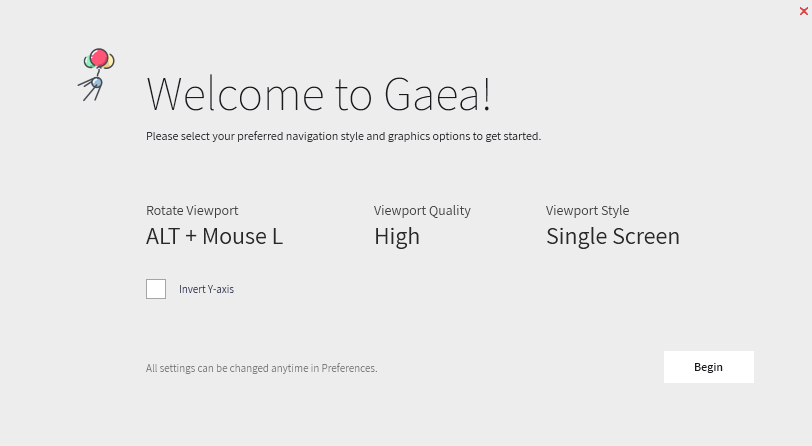 ×

Welcome to Gaea!

Please select your preferred navigation style and graphics options to get started.

Rotate Viewport
ALT + Mouse L

Viewport Quality
High

Viewport Style
Single Screen

Invert Y-axis

All settings can be changed anytime in Preferences.

Begin